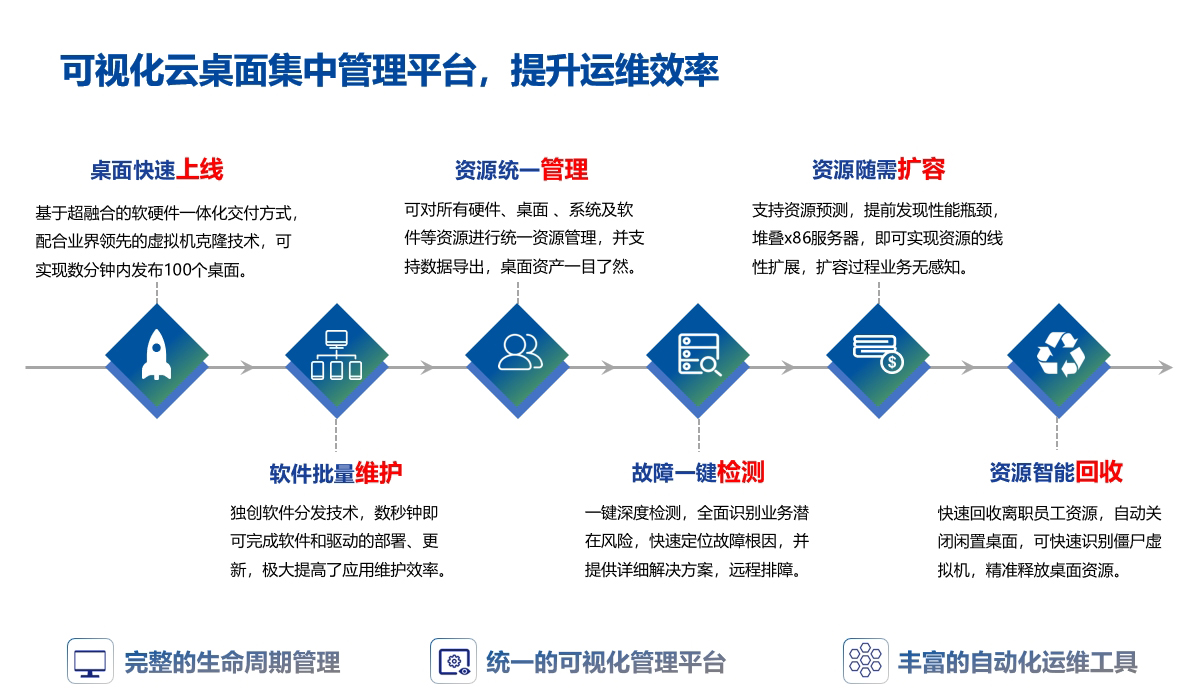 可视化云桌面集中管理平台，提升运维效率

桌面快速上线

基于超融合的软硬件一体化交付方式，配合业界领先的虚拟机克隆技术，可实现数分钟内发布100个桌面。

资源统一管理

可对所有硬件、桌面 、系统及软件等资源进行统一资源管理，并支持数据导出，桌面资产一目了然。

资源随需扩容

支持资源预测，提前发现性能瓶颈，堆叠x86服务器，即可实现资源的线性扩展，扩容过程业务无感知。

软件批量维护

独创软件分发技术，数秒钟即可完成软件和驱动的部署、更新，极大提高了应用维护效率。

故障一键检测

一键深度检测，全面识别业务潜在风险，快速定位故障根因，并提供详细解决方案，远程排障。

资源智能回收

快速回收离职员工资源，自动关闭闲置桌面，可快速识别僵尸虚拟机，精准释放桌面资源。

完整的生命周期管理

统一的可视化管理平台

丰富的自动化运维工具